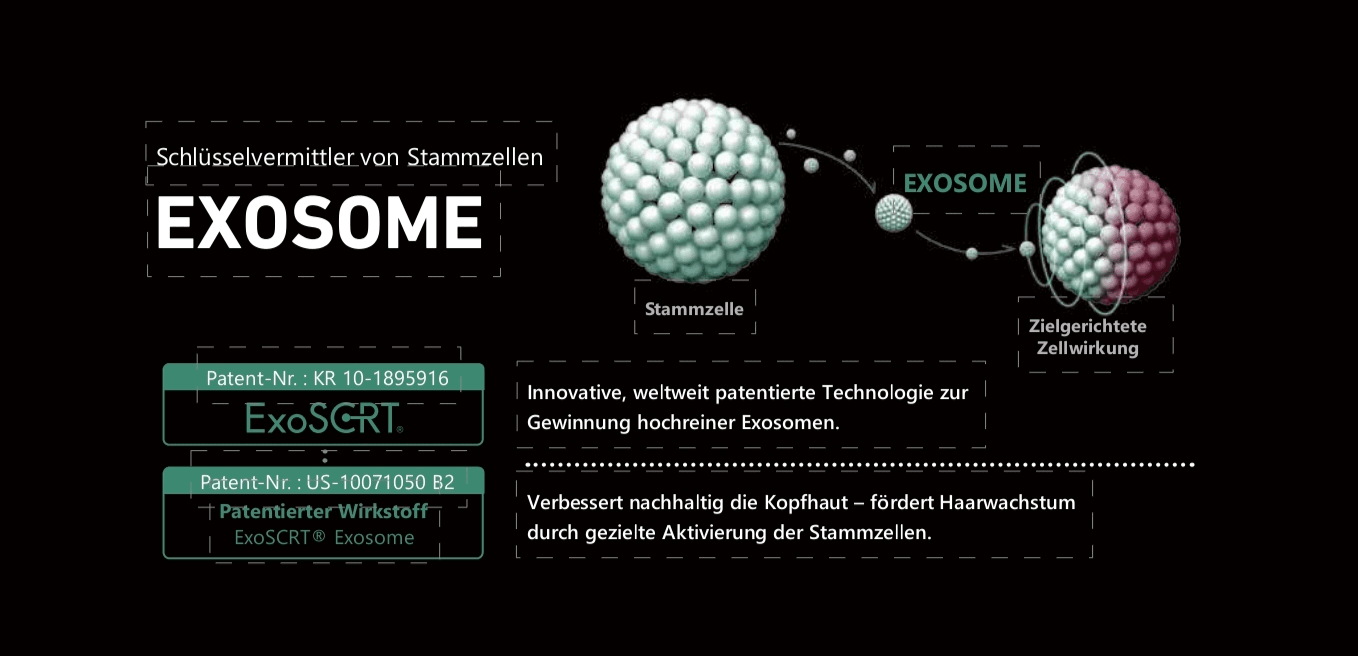 Schlüsselvermittler von Stammzellen

EXOSOME

Stammzelle

EXOSOME

Zielgerichtete Zellwirkung

Patent-Nr. : KR 10-1895916

ExoSCRT®

Patent-Nr. : US-10071050 B2

Patentierter Wirkstoff

ExoSCRT® Exosome

Innovative, weltweit patentierte Technologie zur Gewinnung hochreiner Exosomen.

Verbessert nachhaltig die Kopfhaut – fördert Haarwachstum durch gezielte Aktivierung der Stammzellen.